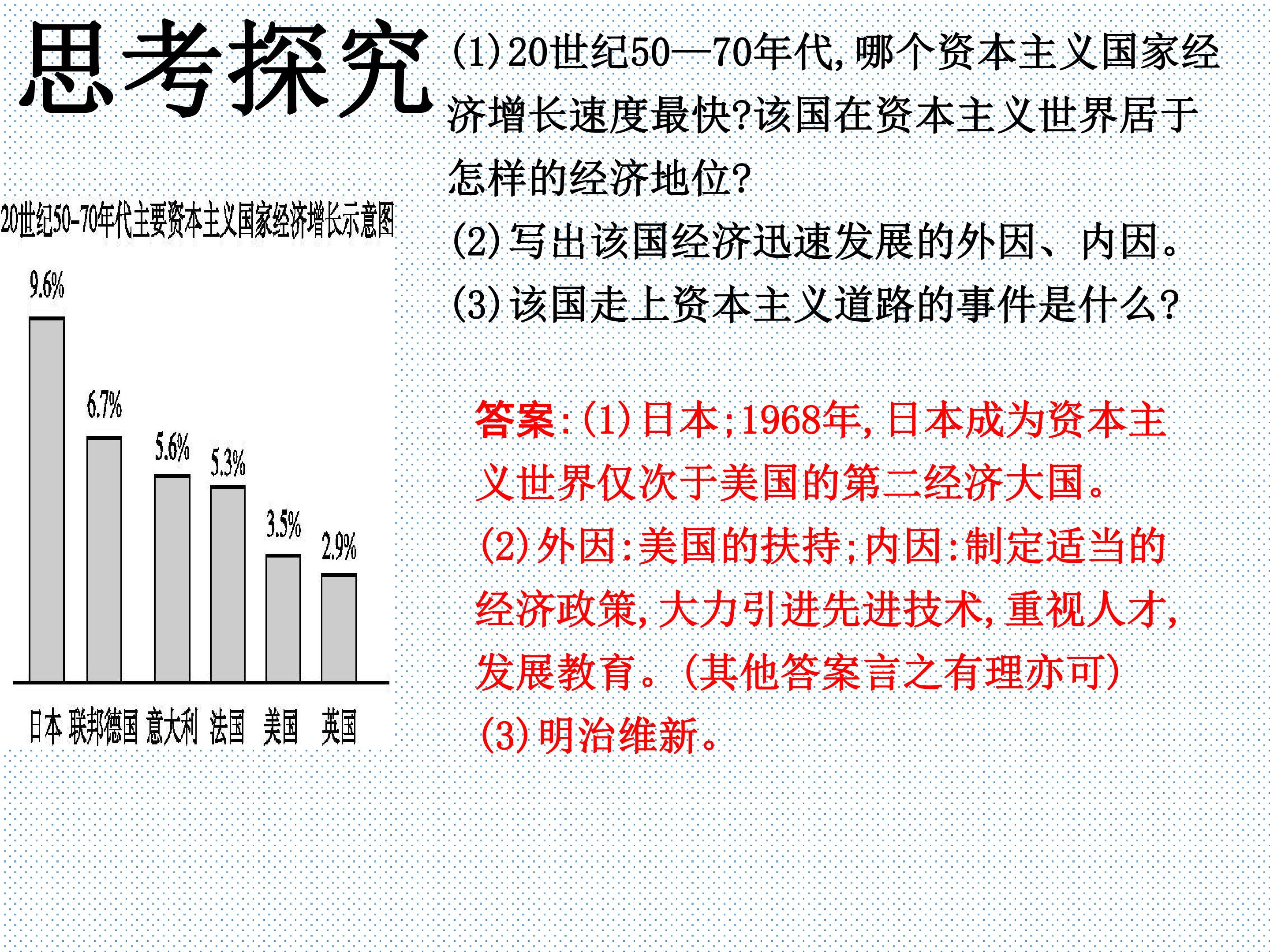 思考探究

(1)20世纪50—70年代,哪个资本主义国家经济增长速度最快?该国在资本主义世界居于怎样的经济地位?

(2)写出该国经济迅速发展的外因、内因。

(3)该国走上资本主义道路的事件是什么?

20世纪50-70年代主要资本主义国家经济增长示意图

9.6%
6.7%
5.6%
5.3%
3.5%
2.9%

日本 联邦德国 意大利 法国 美国 英国

答案:(1)日本;1968年,日本成为资本主义世界仅次于美国的第二经济大国。

(2)外因:美国的扶持;内因:制定适当的经济政策,大力引进先进技术,重视人才,发展教育。(其他答案言之有理亦可)

(3)明治维新。